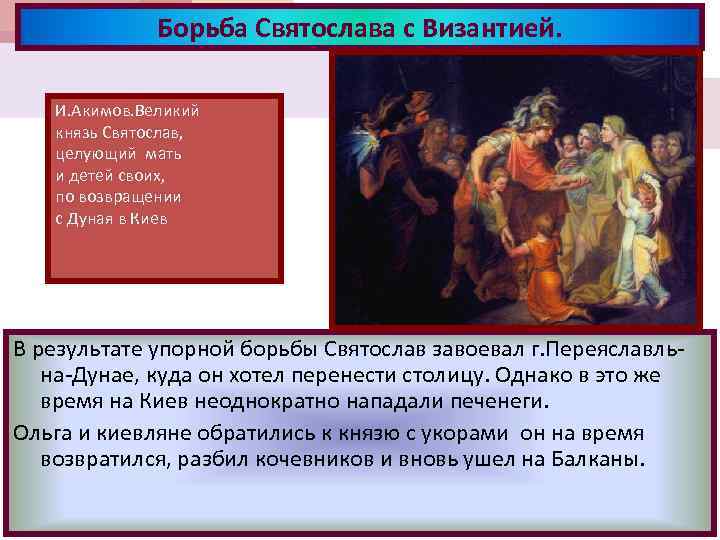 Борьба Святослава с Византией.

И.Акимов.Великий князь Святослав, целующий мать и детей своих, по возвращении с Дуная в Киев

В результате упорной борьбы Святослав завоевал г.Переяславль-на-Дунае, куда он хотел перенести столицу. Однако в это же время на Киев неоднократно нападали печенеги.

Ольга и киевляне обратились к князю с укорами он на время возвратился, разбил кочевников и вновь ушел на Балканы.